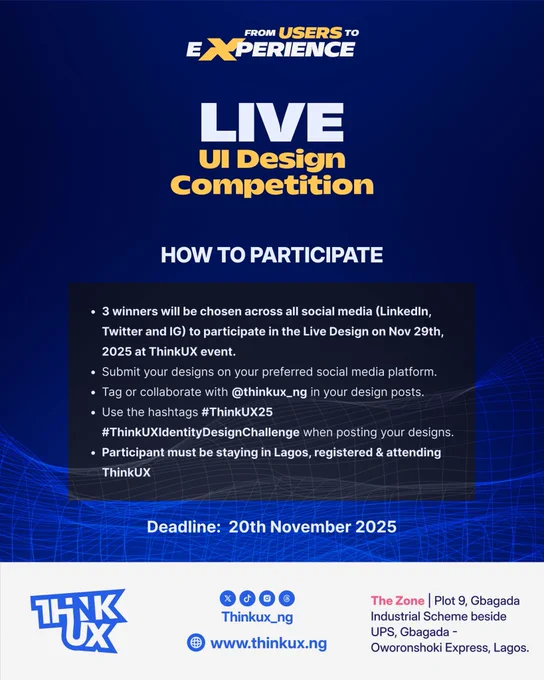 FROM USERS TO EXPERIENCE

LIVE
UI Design Competition

HOW TO PARTICIPATE

• 3 winners will be chosen across all social media (LinkedIn, Twitter and IG) to participate in the Live Design on Nov 29th, 2025 at ThinkUX event.
• Submit your designs on your preferred social media platform.
• Tag or collaborate with @thinkux_ng in your design posts.
• Use the hashtags #ThinkUX25 #ThinkUXIdentityDesignChallenge when posting your designs.
• Participant must be staying in Lagos, registered & attending ThinkUX

Deadline: 20th November 2025

THINK UX

Thinkux_ng
www.thinkux.ng

The Zone | Plot 9, Gbagada Industrial Scheme beside UPS, Gbagada - Oworonshoki Express, Lagos.